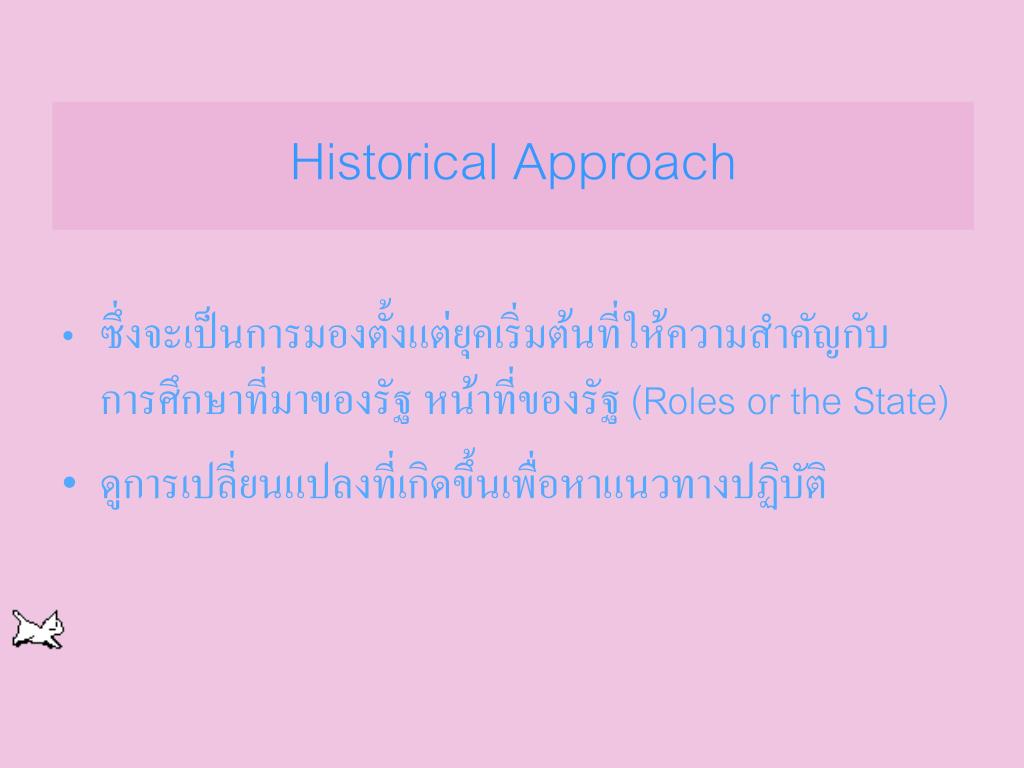 Historical Approach

• ซึ่งจะเป็นการมองตั้งแต่ยุคเริ่มต้นที่ให้ความสำคัญกับการศึกษาที่มาของรัฐ หน้าที่ของรัฐ (Roles or the State)

• ดูการเปลี่ยนแปลงที่เกิดขึ้นเพื่อหาแนวทางปฏิบัติ